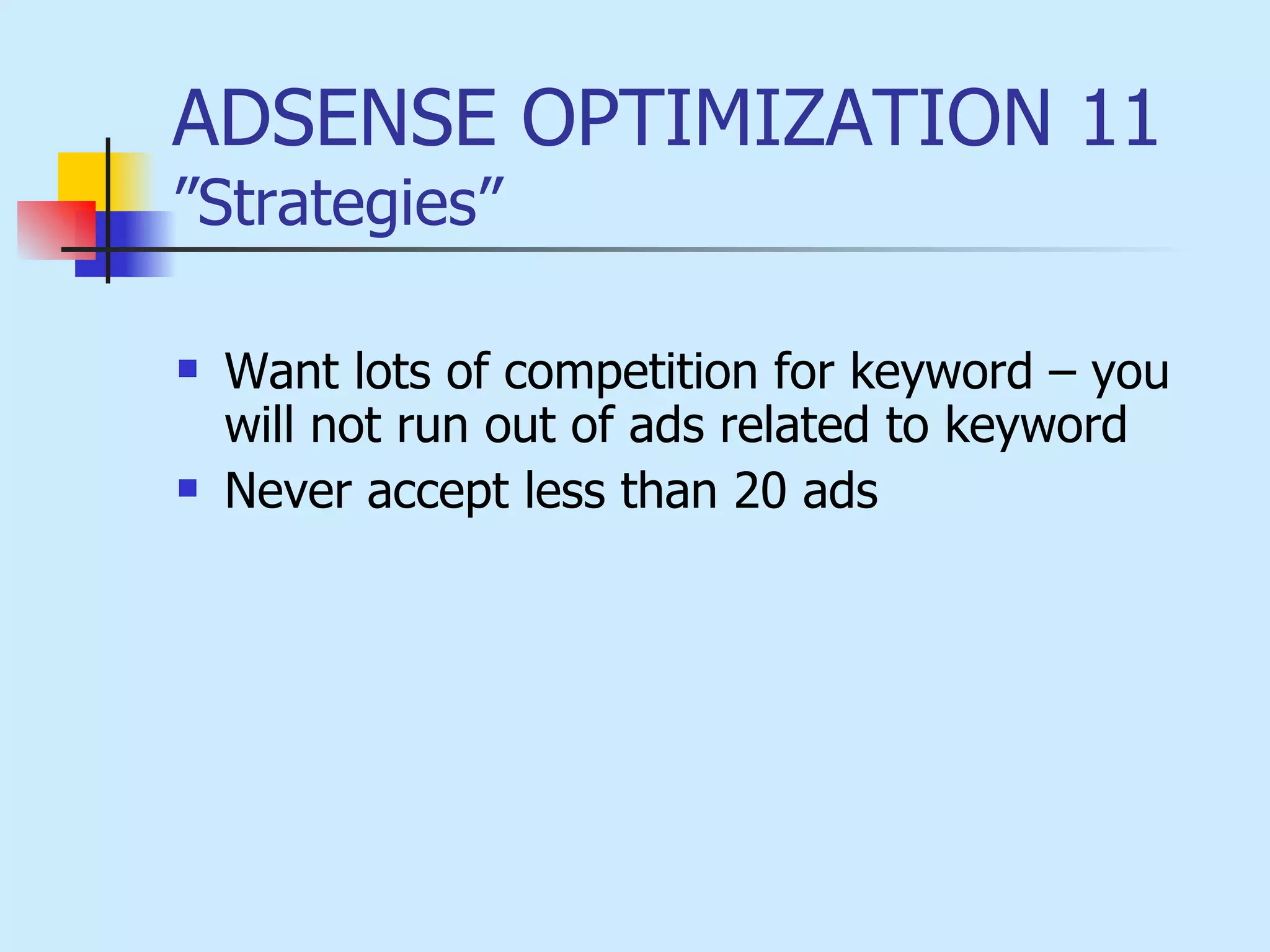 ADSENSE OPTIMIZATION 11
”Strategies”

- Want lots of competition for keyword – you will not run out of ads related to keyword
- Never accept less than 20 ads